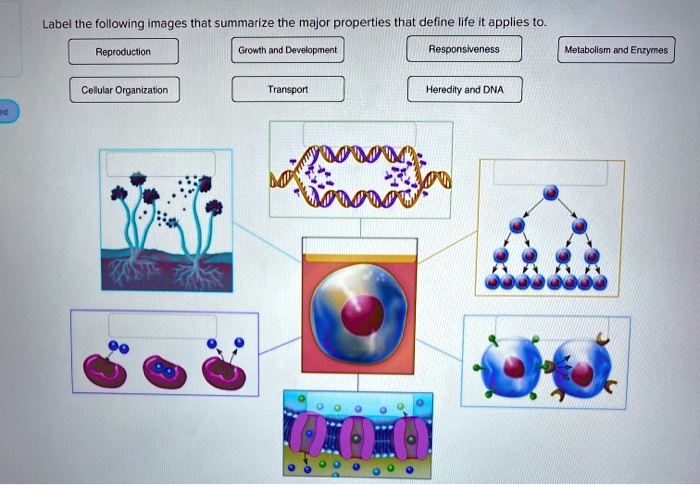 Label the following images that summarize the major properties that define life it applies to.

Reproduction

Growth and Development

Responsiveness

Metabolism and Enzymes

Cellular Organization

Transport

Heredity and DNA

ed